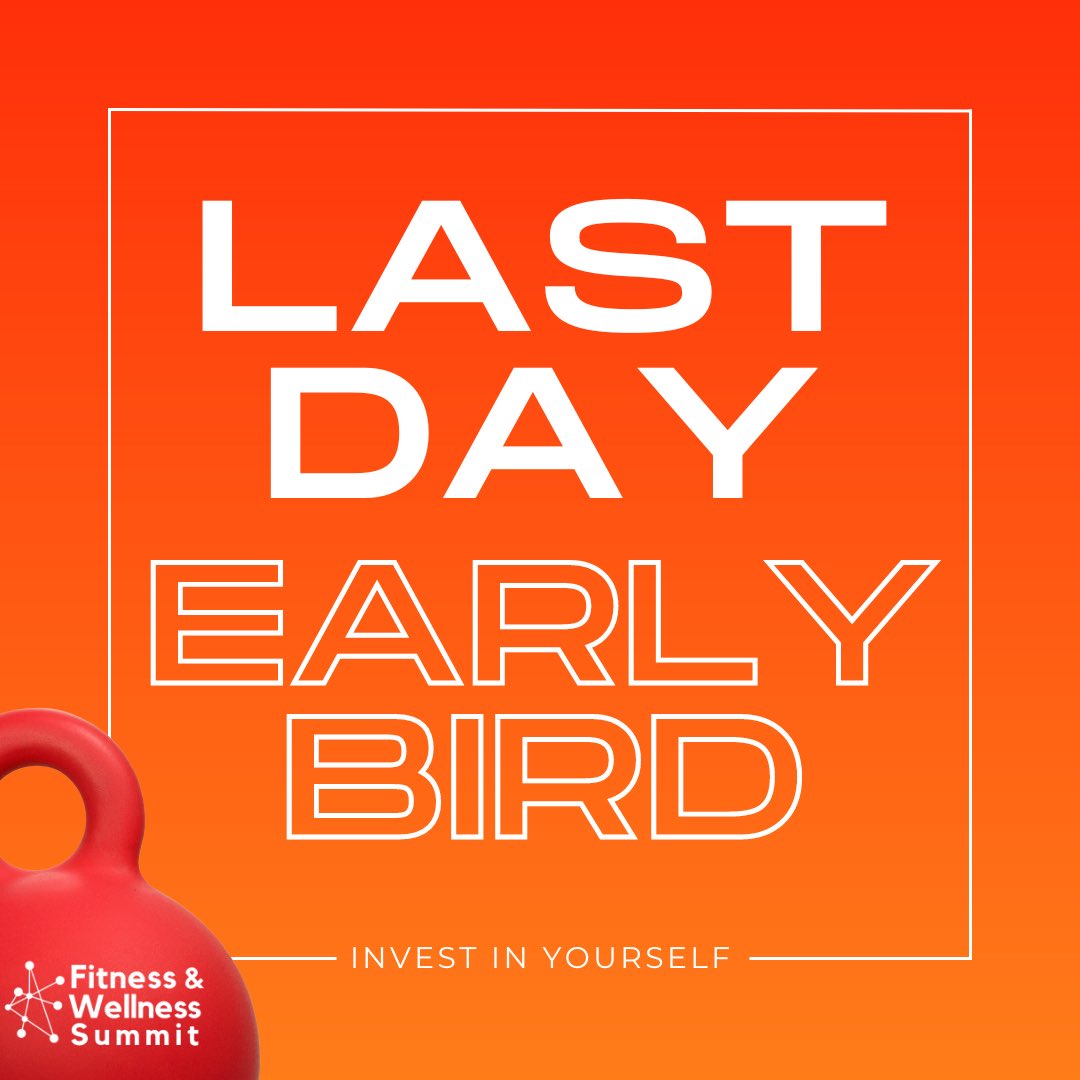 LAST DAY

EARLY BIRD

INVEST IN YOURSELF

Fitness & Wellness Summit